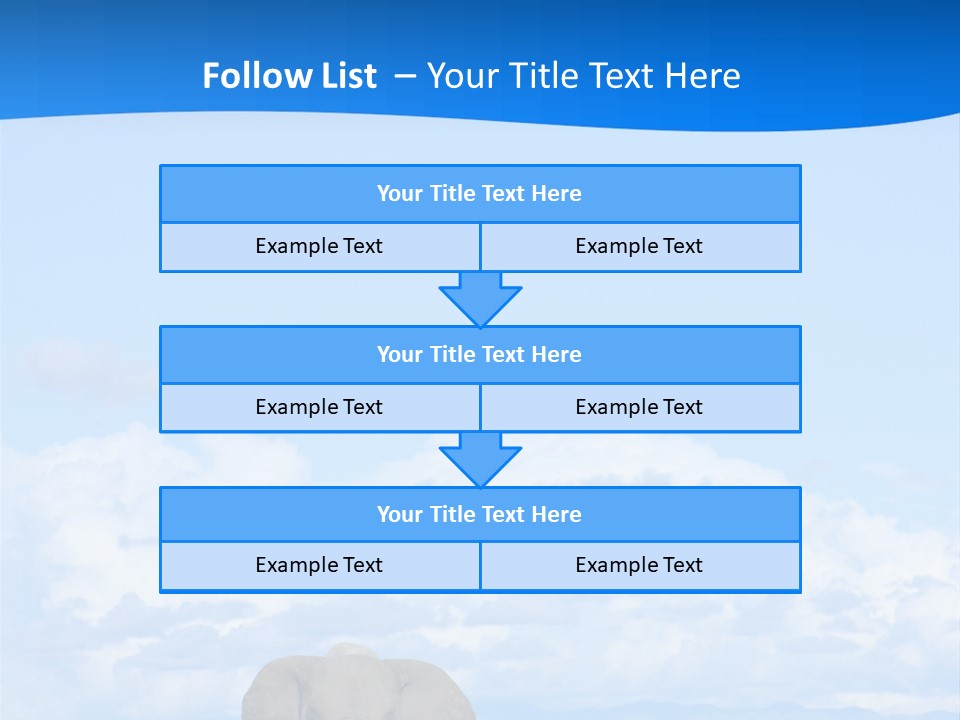 Follow List – Your Title Text Here

Your Title Text Here

Example Text

Example Text

Your Title Text Here

Example Text

Example Text

Your Title Text Here

Example Text

Example Text